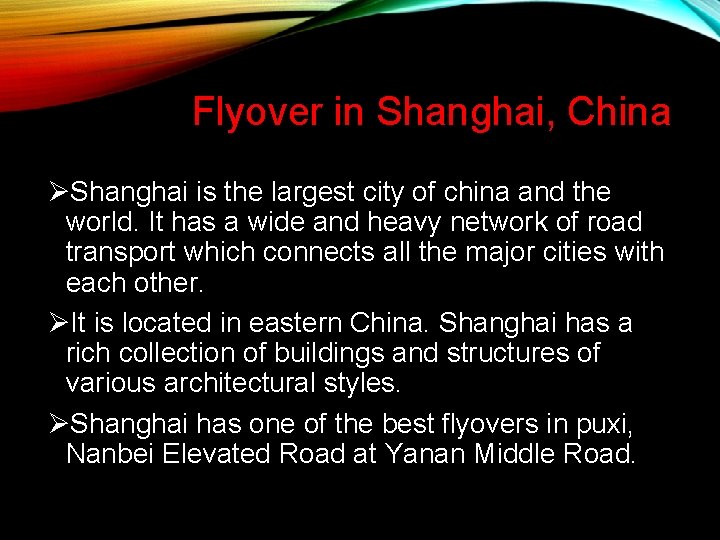 Flyover in Shanghai, China

➢Shanghai is the largest city of china and the world. It has a wide and heavy network of road transport which connects all the major cities with each other.

➢It is located in eastern China. Shanghai has a rich collection of buildings and structures of various architectural styles.

➢Shanghai has one of the best flyovers in puxi, Nanbei Elevated Road at Yanan Middle Road.